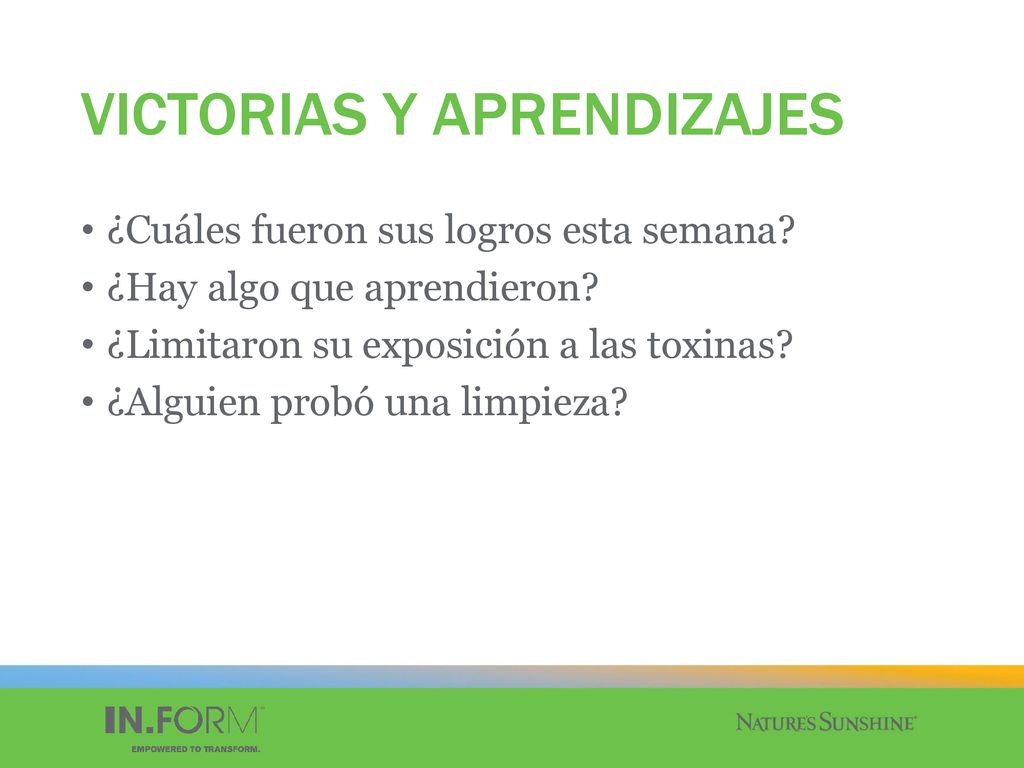 VICTORIAS Y APRENDIZAJES

• ¿Cuáles fueron sus logros esta semana?
• ¿Hay algo que aprendieron?
• ¿Limitaron su exposición a las toxinas?
• ¿Alguien probó una limpieza?

IN.FORM™
EMPOWERED TO TRANSFORM.

NATURE'S SUNSHINE®